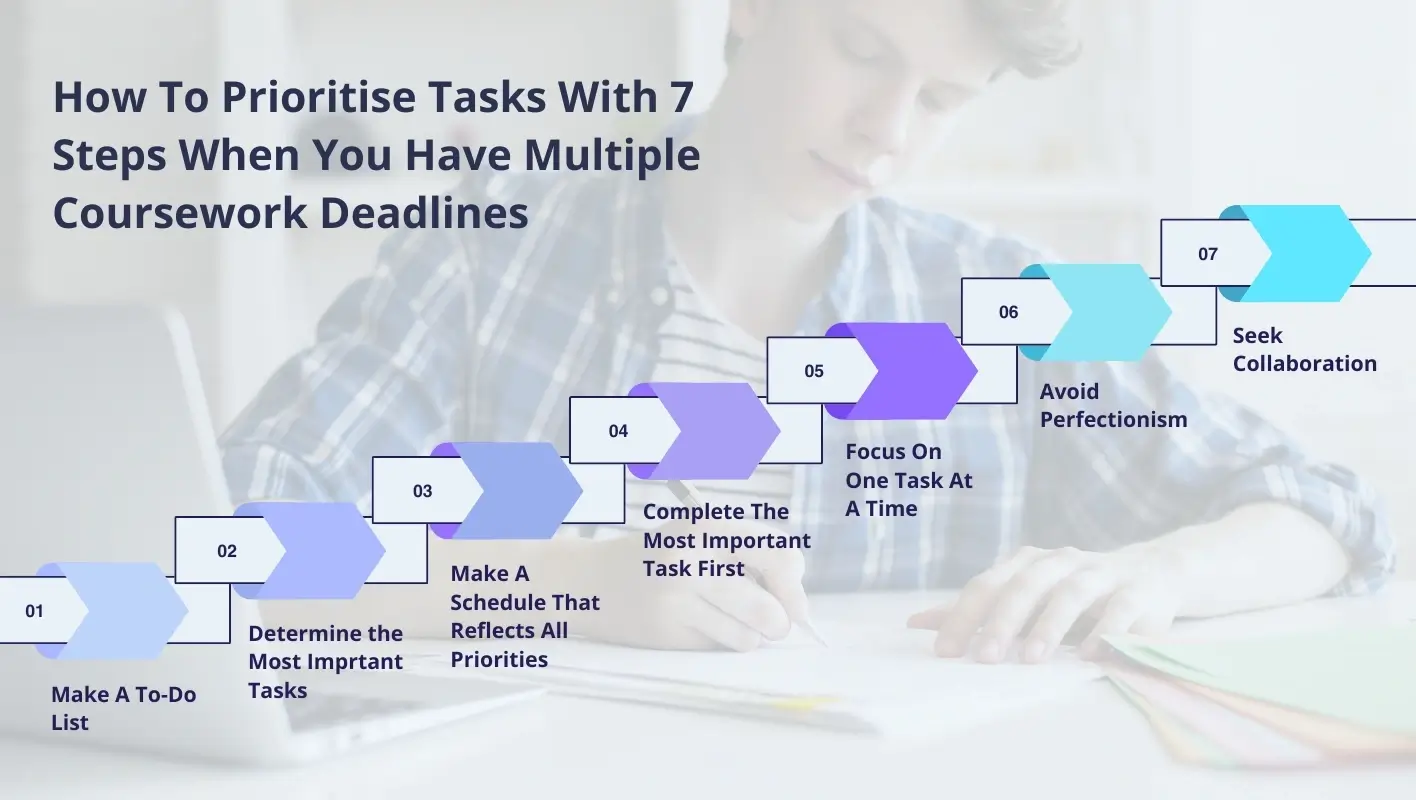 How To Prioritise Tasks With 7 Steps When You Have Multiple Coursework Deadlines

01

Make A To-Do List

02

Determine the Most Imprtant Tasks

03

Make A Schedule That Reflects All Priorities

04

Complete The Most Important Task First

05

Focus On One Task At A Time

06

Avoid Perfectionism

07

Seek Collaboration